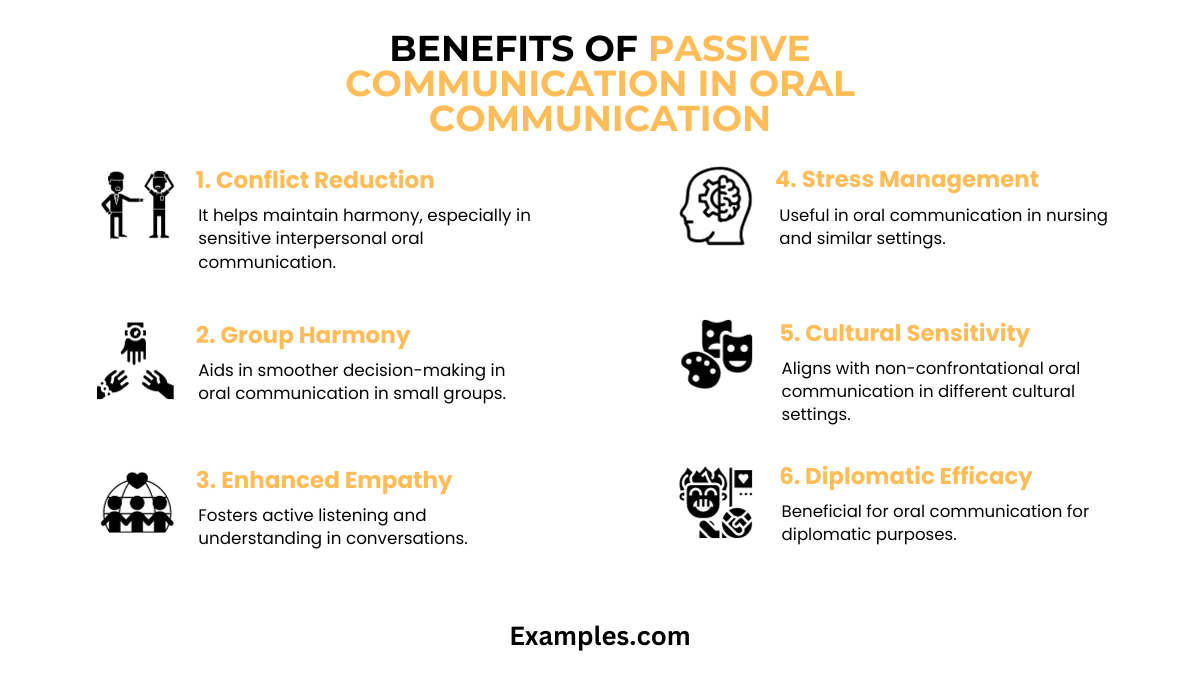 BENEFITS OF PASSIVE COMMUNICATION IN ORAL COMMUNICATION

1. Conflict Reduction

It helps maintain harmony, especially in sensitive interpersonal oral communication.

2. Group Harmony

Aids in smoother decision-making in oral communication in small groups.

3. Enhanced Empathy

Fosters active listening and understanding in conversations.

4. Stress Management

Useful in oral communication in nursing and similar settings.

5. Cultural Sensitivity

Aligns with non-confrontational oral communication in different cultural settings.

6. Diplomatic Efficacy

Beneficial for oral communication for diplomatic purposes.

Examples.com